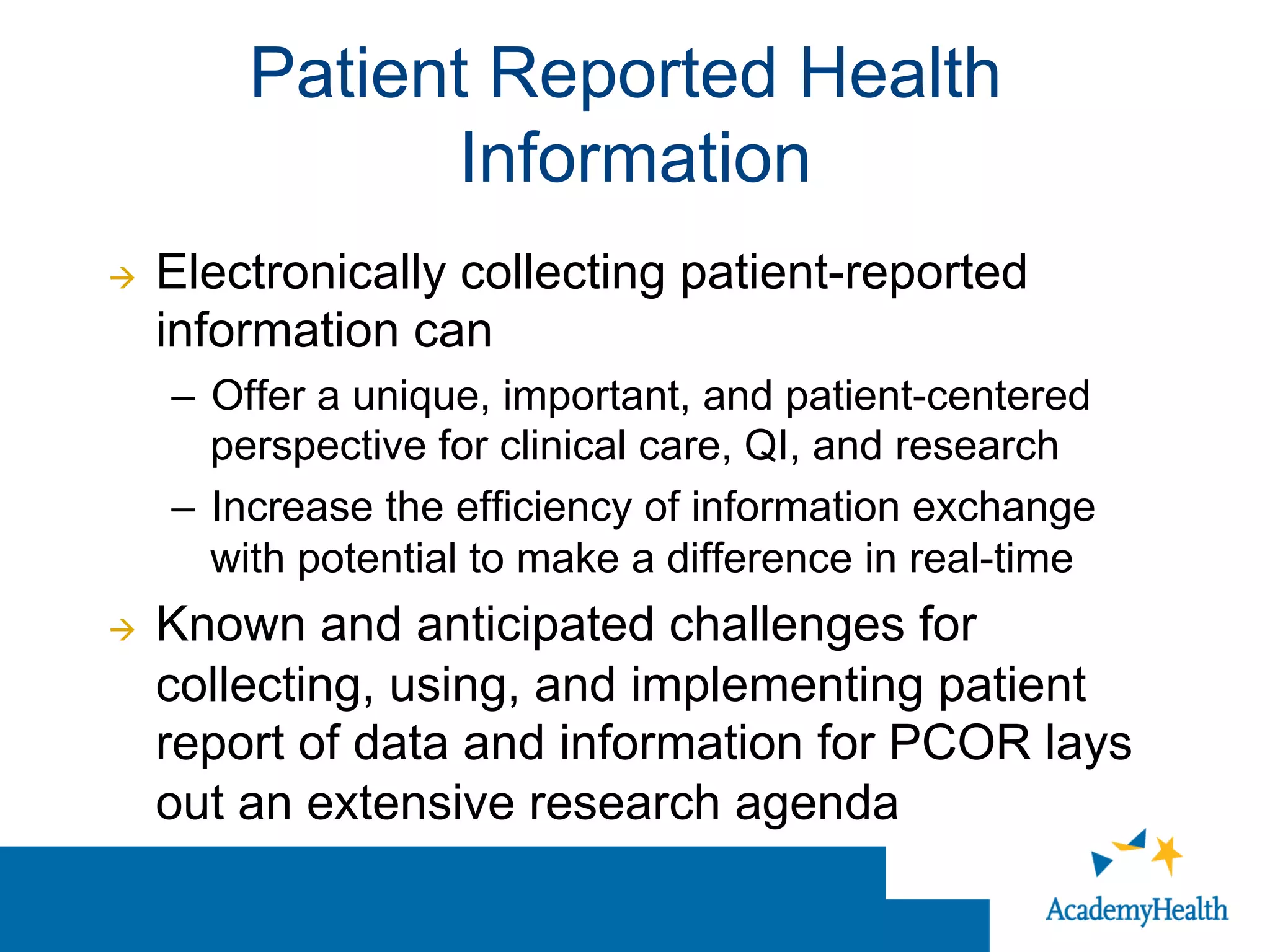 Patient Reported Health Information

→ Electronically collecting patient-reported information can

– Offer a unique, important, and patient-centered perspective for clinical care, QI, and research

– Increase the efficiency of information exchange with potential to make a difference in real-time

→ Known and anticipated challenges for collecting, using, and implementing patient report of data and information for PCOR lays out an extensive research agenda

AcademyHealth